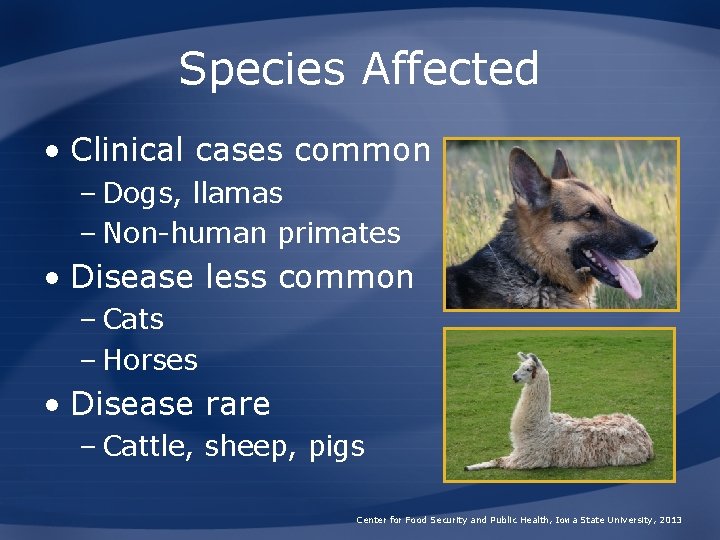 Species Affected

• Clinical cases common
– Dogs, llamas
– Non-human primates
• Disease less common
– Cats
– Horses
• Disease rare
– Cattle, sheep, pigs

Center for Food Security and Public Health, Iowa State University, 2013